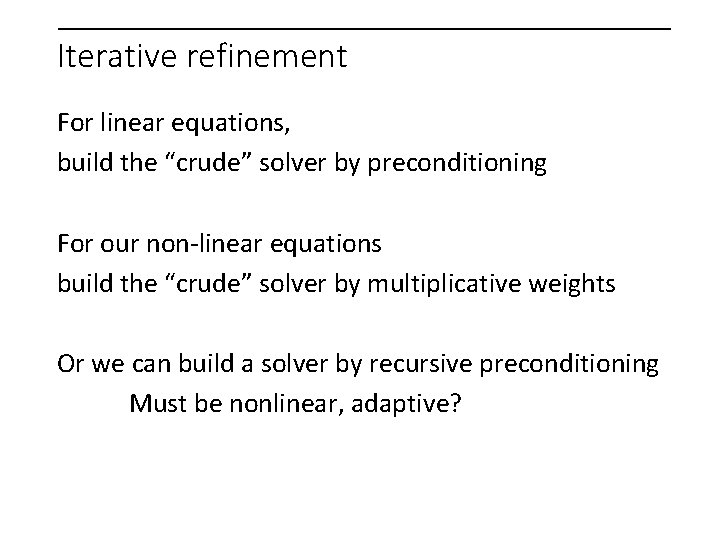 Iterative refinement

For linear equations,
build the “crude” solver by preconditioning

For our non-linear equations
build the “crude” solver by multiplicative weights

Or we can build a solver by recursive preconditioning
Must be nonlinear, adaptive?